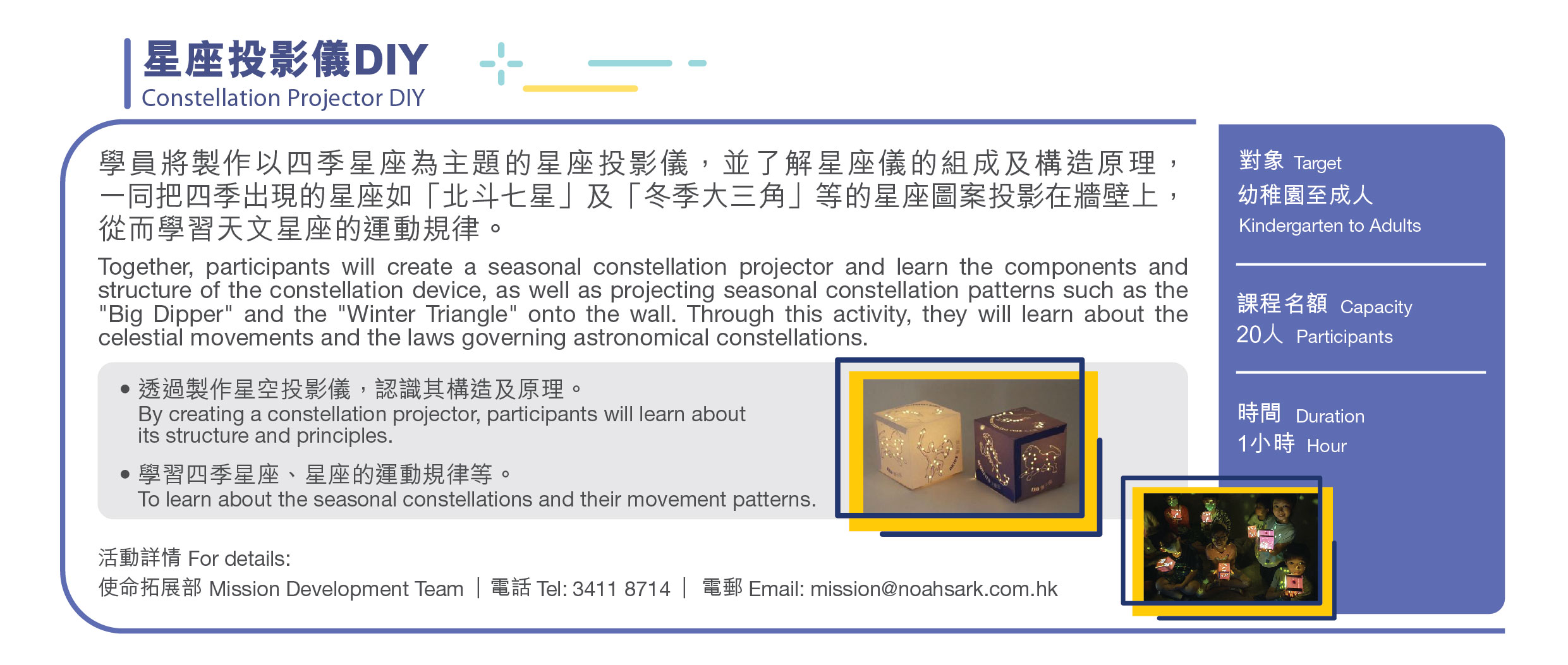 星座投影儀DIY
Constellation Projector DIY

學員將製作以四季星座為主題的星座投影儀，並了解星座儀的組成及構造原理，一同把四季出現的星座如「北斗七星」及「冬季大三角」等的星座圖案投影在牆壁上，從而學習天文星座的運動規律。

Together, participants will create a seasonal constellation projector and learn the components and structure of the constellation device, as well as projecting seasonal constellation patterns such as the "Big Dipper" and the "Winter Triangle" onto the wall. Through this activity, they will learn about the celestial movements and the laws governing astronomical constellations.

• 透過製作星空投影儀，認識其構造及原理。
By creating a constellation projector, participants will learn about its structure and principles.

• 學習四季星座、星座的運動規律等。
To learn about the seasonal constellations and their movement patterns.

活動詳情 For details:
使命拓展部 Mission Development Team | 電話 Tel: 3411 8714 | 電郵 Email: mission@noahsark.com.hk

對象 Target
幼稚園至成人
Kindergarten to Adults

課程名額 Capacity
20人 Participants

時間 Duration
1小時 Hour